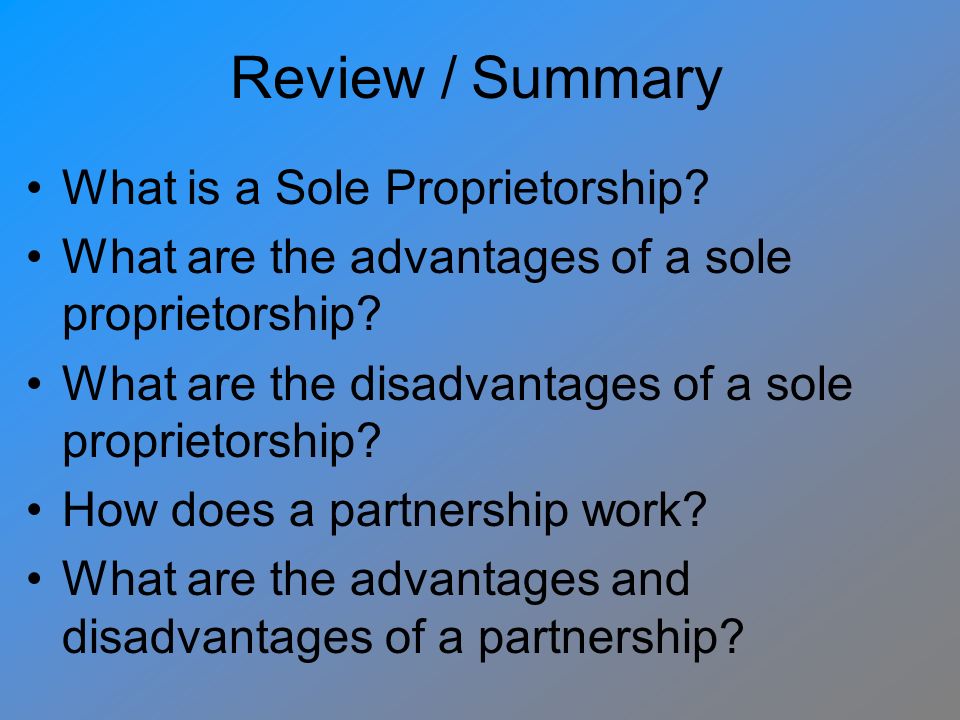 Review / Summary

• What is a Sole Proprietorship?
• What are the advantages of a sole proprietorship?
• What are the disadvantages of a sole proprietorship?
• How does a partnership work?
• What are the advantages and disadvantages of a partnership?